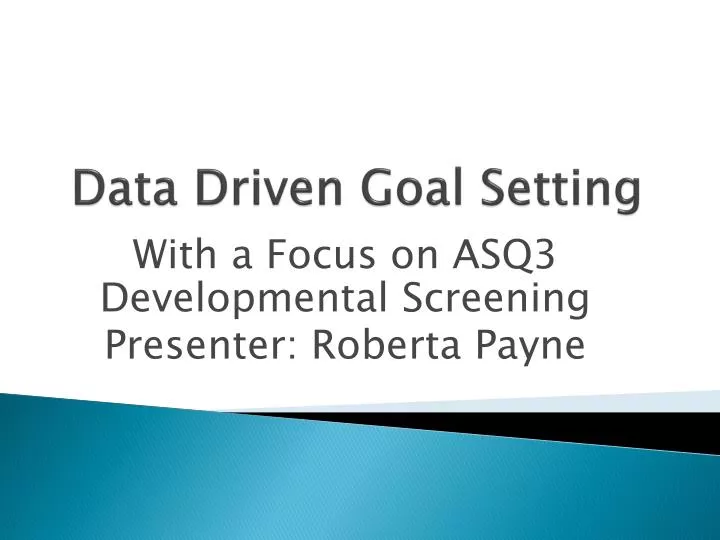 Data Driven Goal Setting

With a Focus on ASQ3 Developmental Screening
Presenter: Roberta Payne